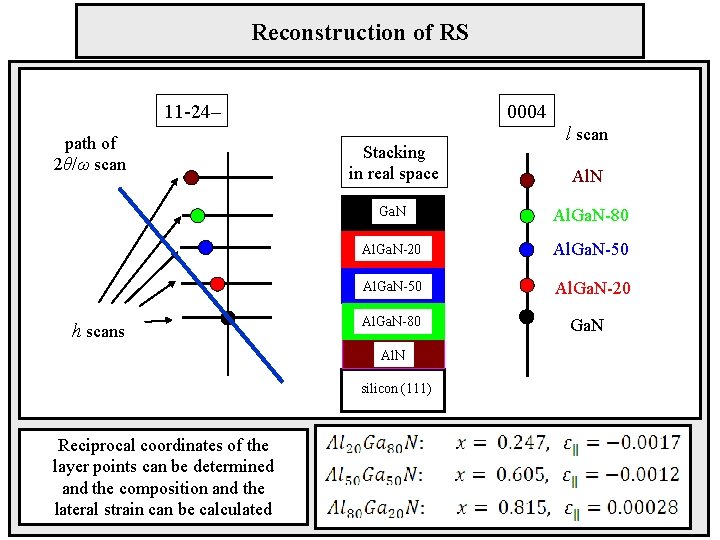 Reconstruction of RS

11-24–

path of $2\theta/\omega$ scan

$h$ scans

Stacking in real space

GaN

AlGaN-20

AlGaN-50

AlGaN-80

AlN

silicon (111)

0004

$l$ scan

AlN

AlGaN-80

AlGaN-50

AlGaN-20

GaN

Reciprocal coordinates of the layer points can be determined and the composition and the lateral strain can be calculated

$Al_{20}Ga_{80}N$: $x = 0.247$, $\varepsilon_{\parallel} = -0.0017$
$Al_{50}Ga_{50}N$: $x = 0.605$, $\varepsilon_{\parallel} = -0.0012$
$Al_{80}Ga_{20}N$: $x = 0.815$, $\varepsilon_{\parallel} = 0.00028$